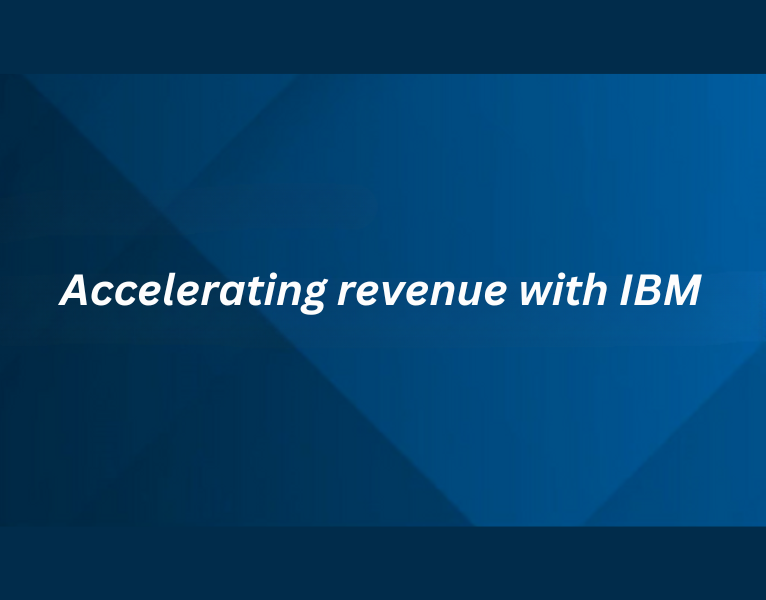 Accelerating revenue with IBM